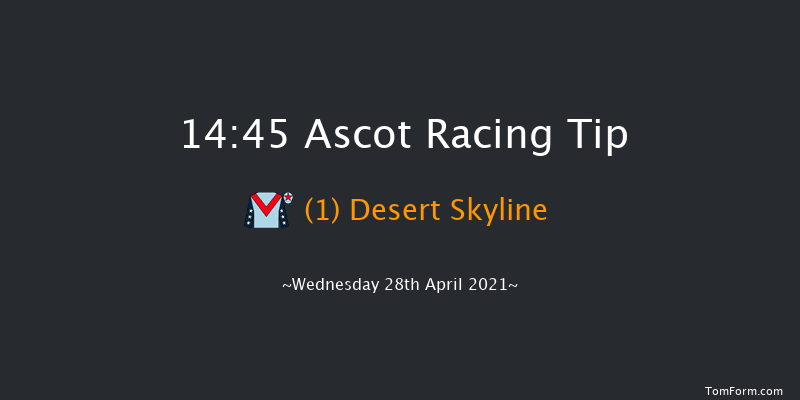 14:45 Ascot Racing Tip

(1) Desert Skyline

~Wednesday 28th April 2021~

TomForm.com